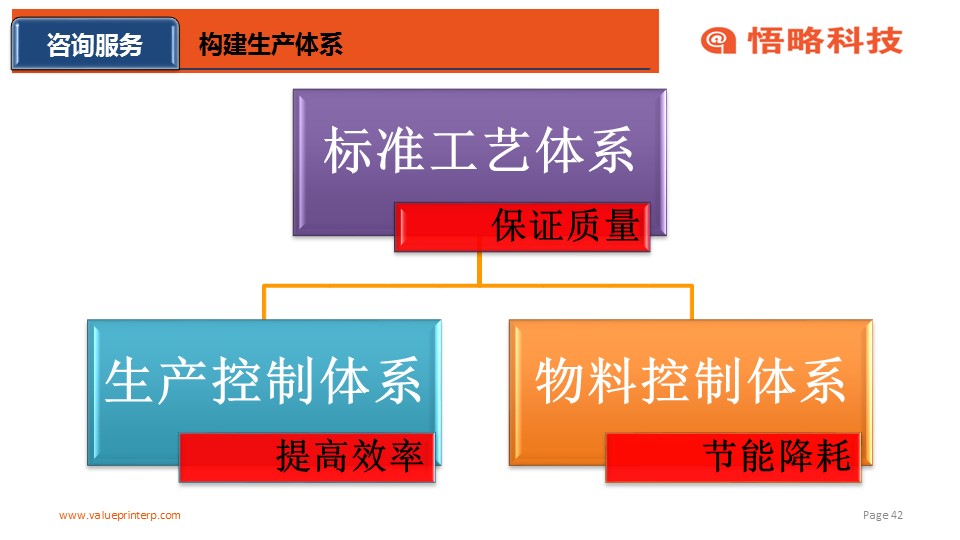 咨询服务

构建生产体系

悟略科技

标准工艺体系

保证质量

生产控制体系

提高效率

物料控制体系

节能降耗

www.valueprinterp.com

Page 42